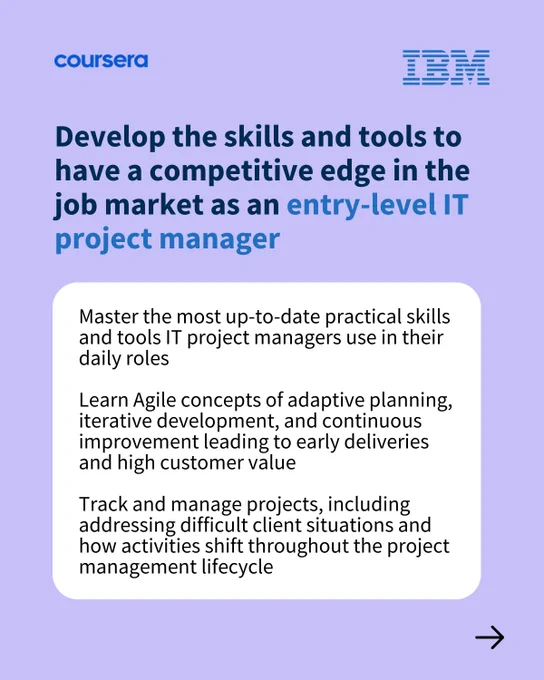 coursera

IBM

Develop the skills and tools to have a competitive edge in the job market as an entry-level IT project manager

Master the most up-to-date practical skills and tools IT project managers use in their daily roles

Learn Agile concepts of adaptive planning, iterative development, and continuous improvement leading to early deliveries and high customer value

Track and manage projects, including addressing difficult client situations and how activities shift throughout the project management lifecycle

→